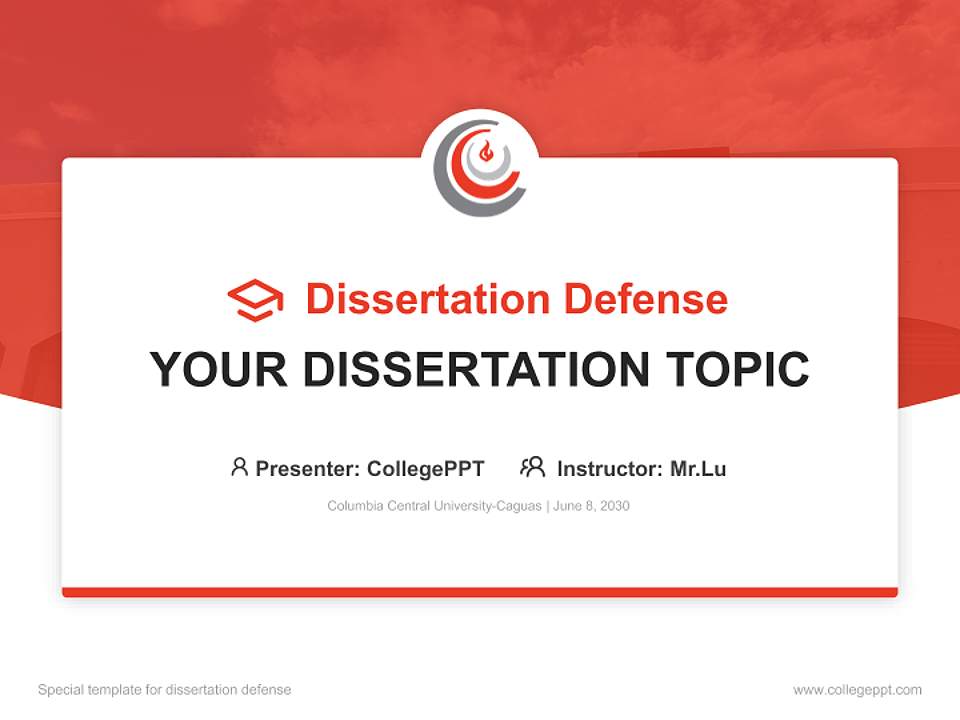 Dissertation Defense

YOUR DISSERTATION TOPIC

Presenter: CollegePPT Instructor: Mr.Lu

Columbia Central University-Caguas | June 8, 2030

Special template for dissertation defense

www.collegeppt.com